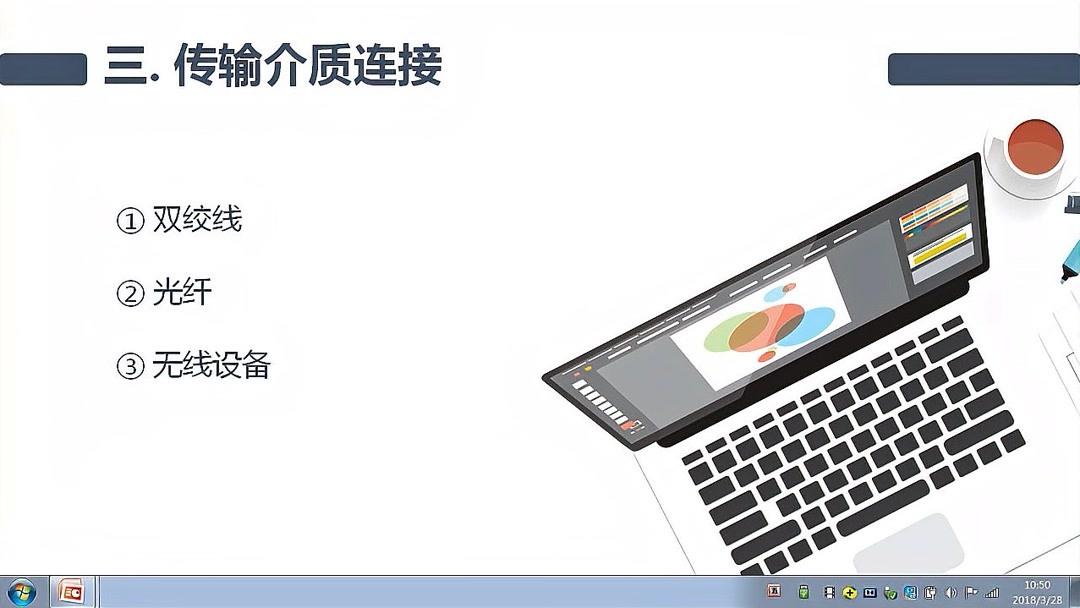 三. 传输介质连接

① 双绞线

② 光纤

③ 无线设备

10:50
2018/3/28